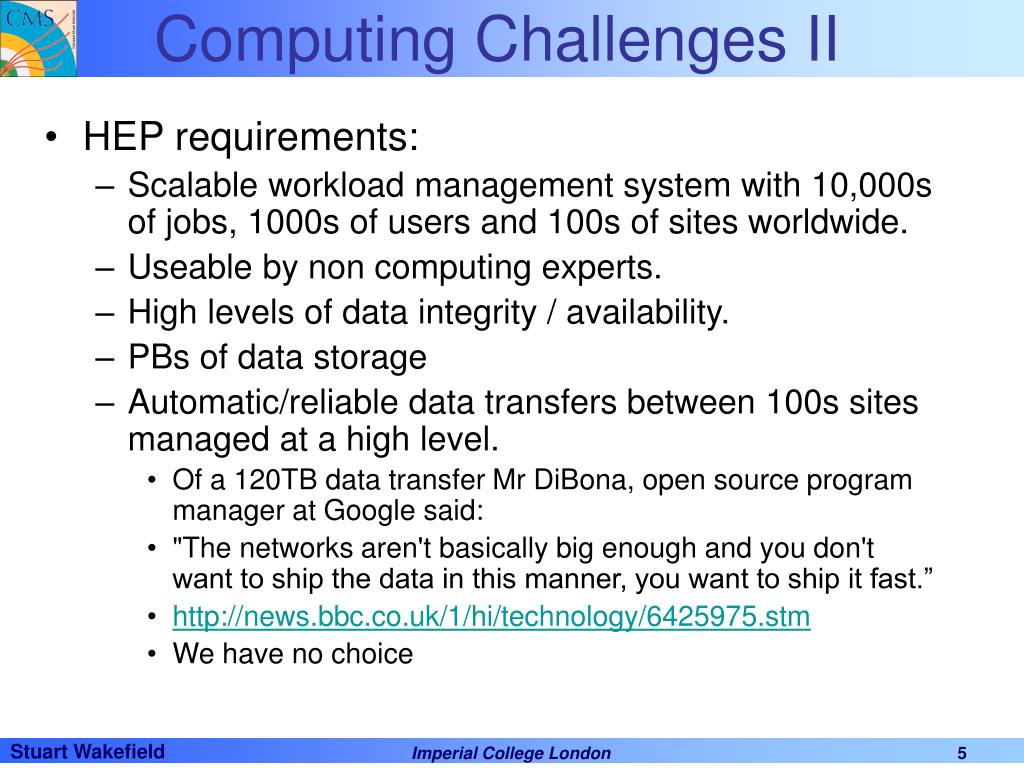 CMS

Computing Challenges II

• HEP requirements:
– Scalable workload management system with 10,000s of jobs, 1000s of users and 100s of sites worldwide.
– Useable by non computing experts.
– High levels of data integrity / availability.
– PBs of data storage
– Automatic/reliable data transfers between 100s sites managed at a high level.
• Of a 120TB data transfer Mr DiBona, open source program manager at Google said:
• "The networks aren't basically big enough and you don't want to ship the data in this manner, you want to ship it fast.”
• http://news.bbc.co.uk/1/hi/technology/6425975.stm
• We have no choice

Stuart Wakefield
Imperial College London
5